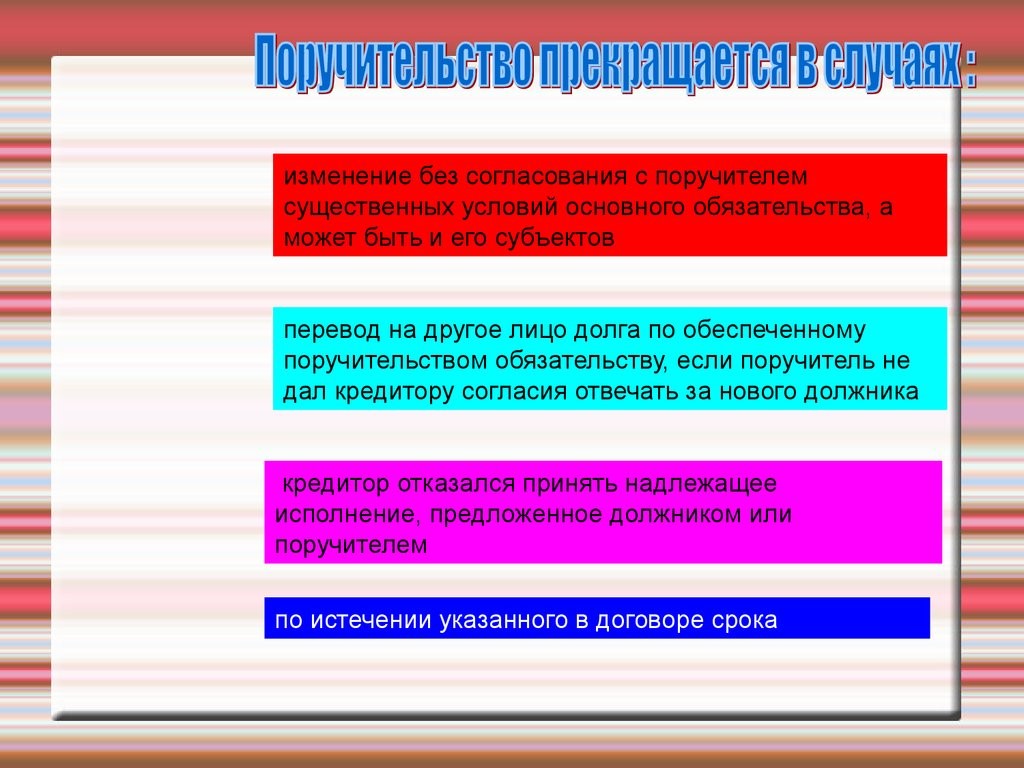 Поручительство прекращается в случаях :

изменение без согласования с поручителем существенных условий основного обязательства, а может быть и его субъектов

перевод на другое лицо долга по обеспеченному поручительством обязательству, если поручитель не дал кредитору согласия отвечать за нового должника

кредитор отказался принять надлежащее исполнение, предложенное должником или поручителем

по истечении указанного в договоре срока